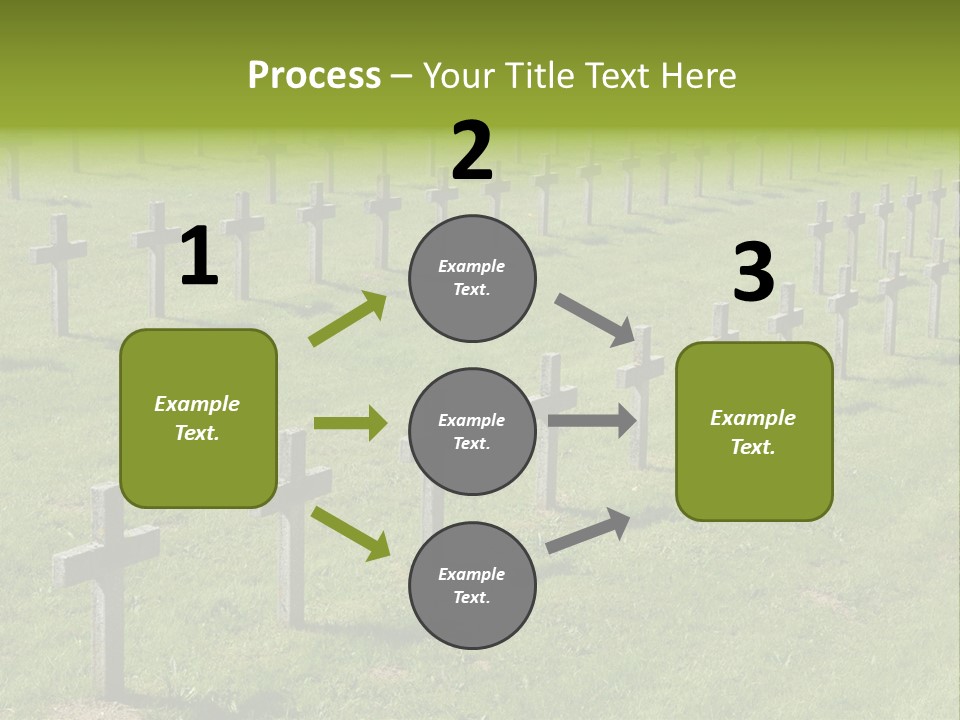 Process – Your Title Text Here

1

Example Text.

2

Example Text.

Example Text.

Example Text.

3

Example Text.